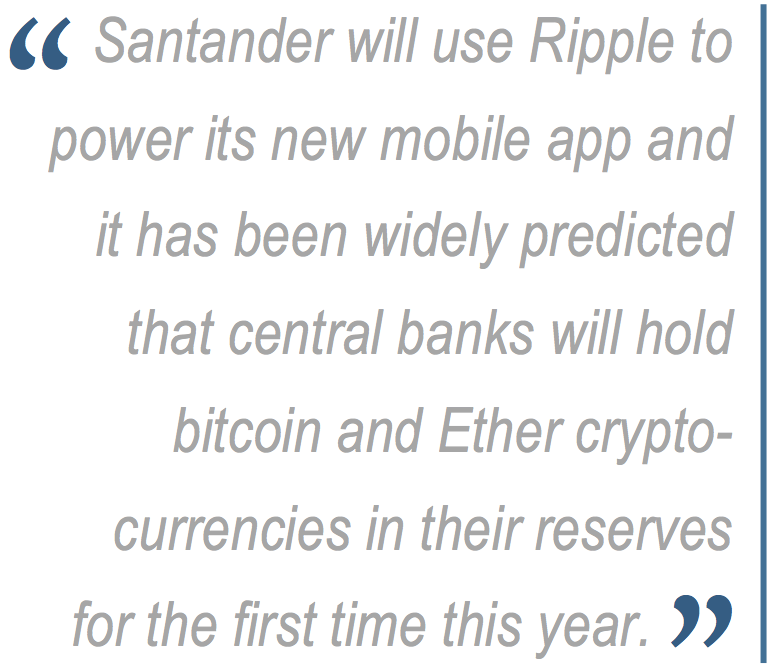 “ Santander will use Ripple to power its new mobile app and it has been widely predicted that central banks will hold bitcoin and Ether cryptocurrencies in their reserves for the first time this year. ”